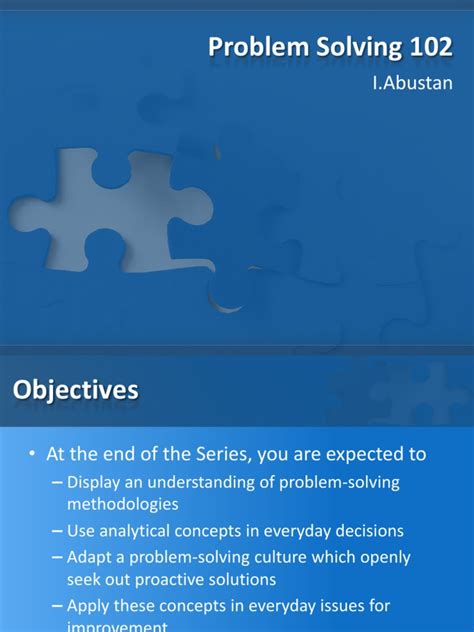 Problem Solving 102
I.Abustan

Objectives

• At the end of the Series, you are expected to
– Display an understanding of problem-solving methodologies
– Use analytical concepts in everyday decisions
– Adapt a problem-solving culture which openly seek out proactive solutions
– Apply these concepts in everyday issues for improvement